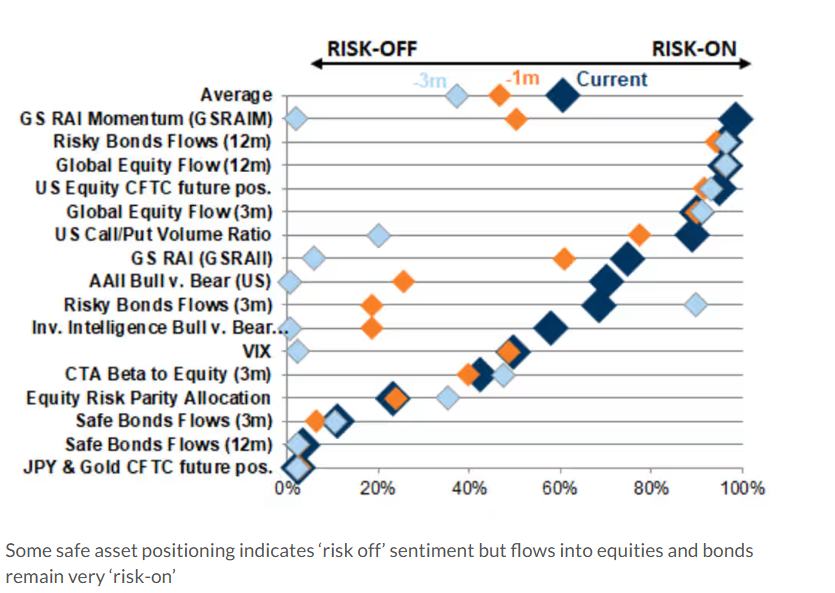 RISK-OFF

RISK-ON

-3m -1m Current

Average
GS RAI Momentum (GSRAIM)
Risky Bonds Flows (12m)
Global Equity Flow (12m)
US Equity CFTC future pos.
Global Equity Flow (3m)
US Call/Put Volume Ratio
GS RAI (GSRAII)
AAII Bull v. Bear (US)
Risky Bonds Flows (3m)
Inv. Intelligence Bull v. Bear...
VIX
CTA Beta to Equity (3m)
Equity Risk Parity Allocation
Safe Bonds Flows (3m)
Safe Bonds Flows (12m)
JPY & Gold CFTC future pos.

0% 20% 40% 60% 80% 100%

Some safe asset positioning indicates 'risk off' sentiment but flows into equities and bonds remain very 'risk-on'